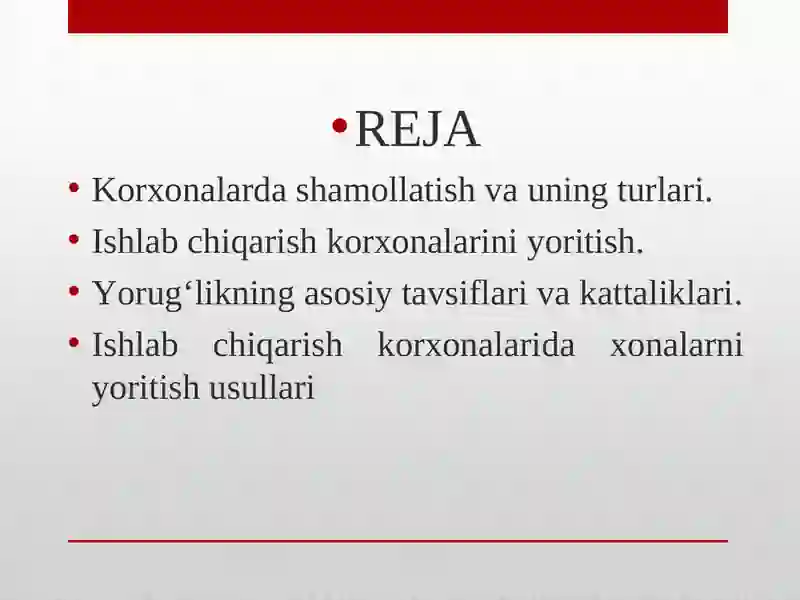 • REJA

• Korxonalarda shamollatish va uning turlari.
• Ishlab chiqarish korxonalarini yoritish.
• Yorug‘likning asosiy tavsiflari va kattaliklari.
• Ishlab chiqarish korxonalarida xonalarni yoritish usullari